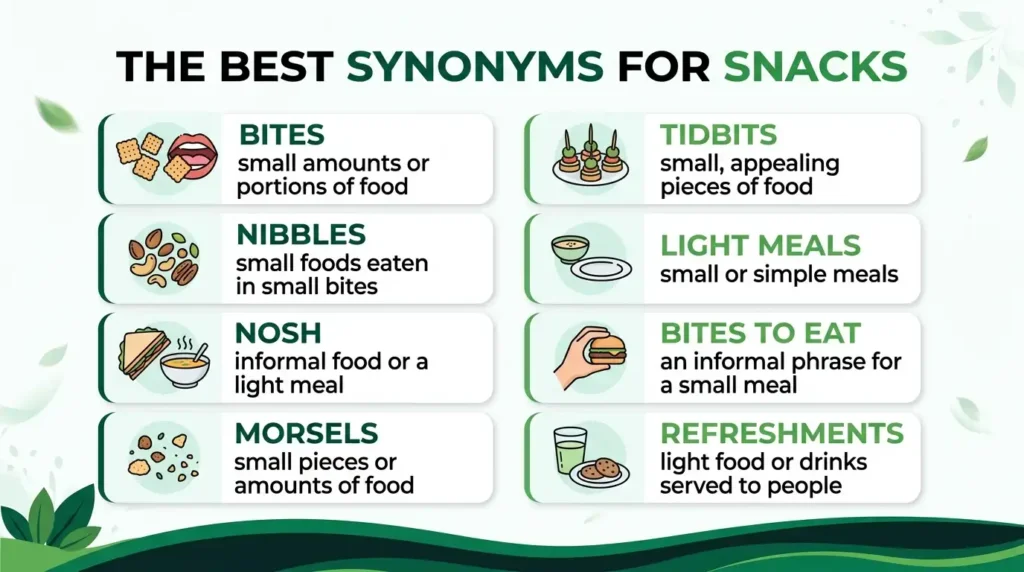 THE BEST SYNONYMS FOR SNACKS

BITES
small amounts or portions of food

NIBBLES
small foods eaten in small bites

NOSH
informal food or a light meal

MORSELS
small pieces or amounts of food

TIDBITS
small, appealing pieces of food

LIGHT MEALS
small or simple meals

BITES TO EAT
an informal phrase for a small meal

REFRESHMENTS
light food or drinks served to people